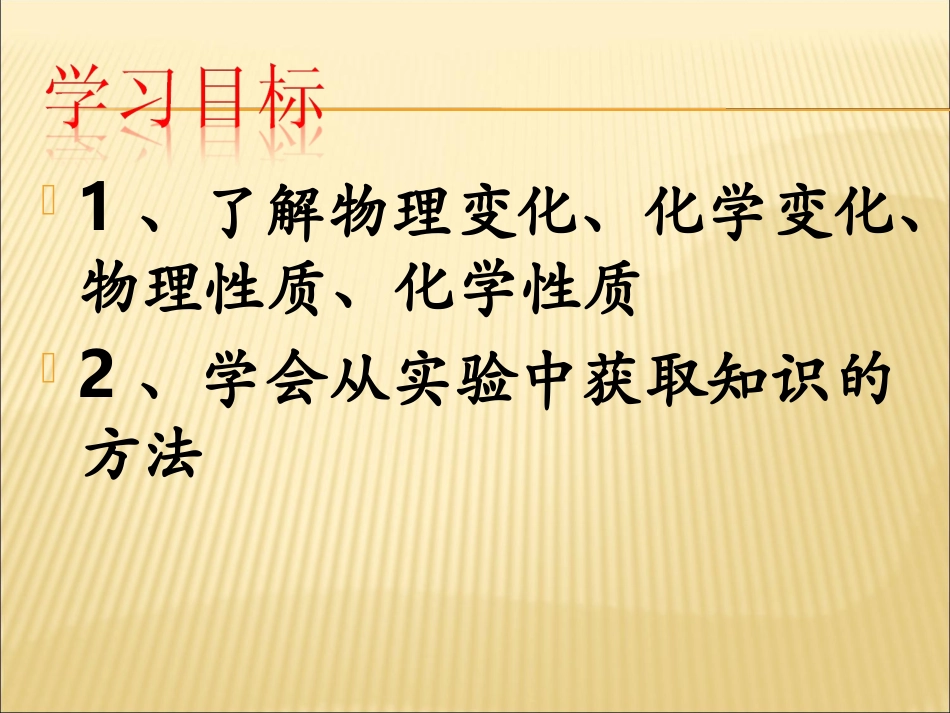 学习目标

1 、了解物理变化、化学变化、物理性质、化学性质

2 、学会从实验中获取知识的方法